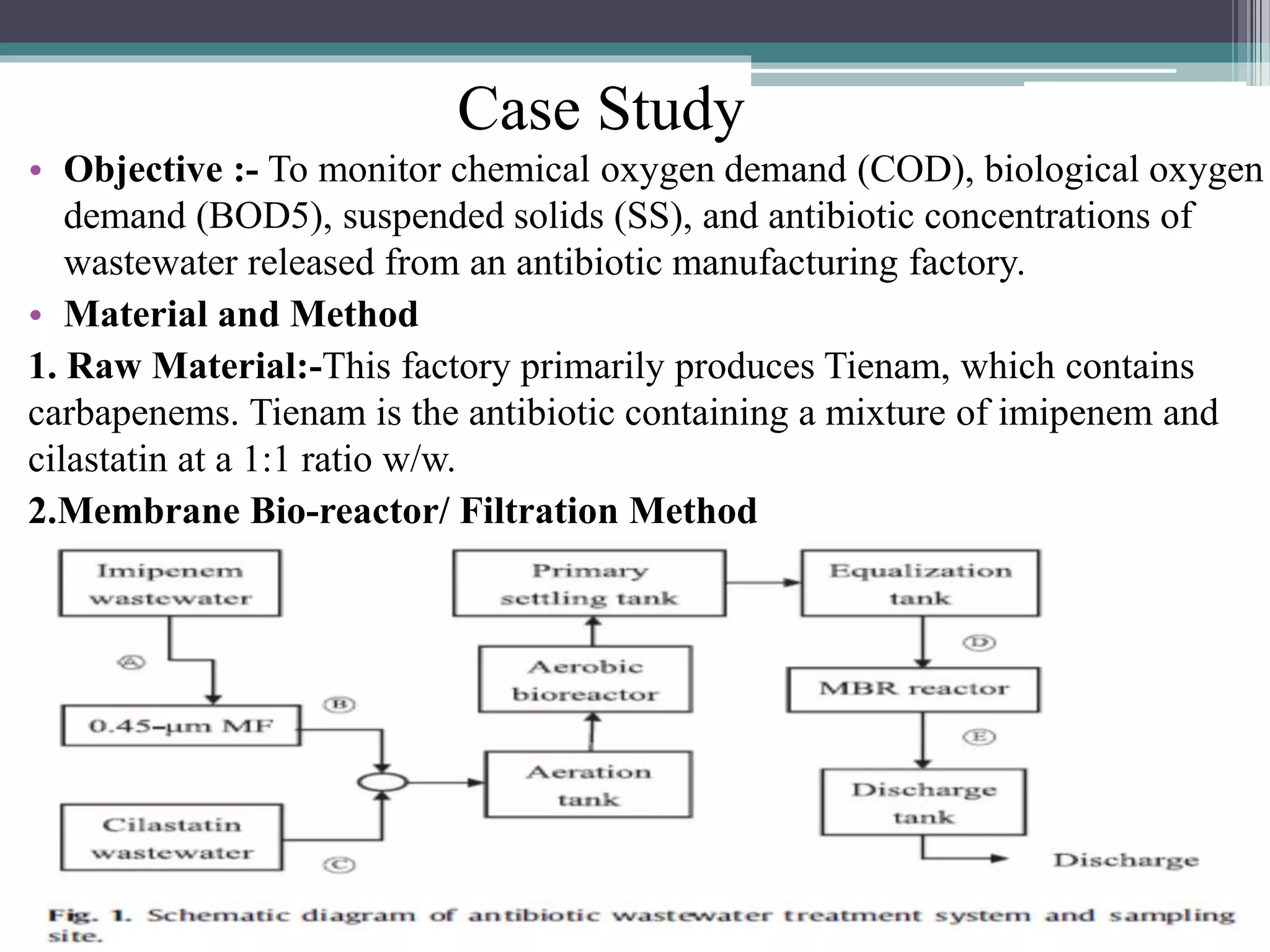 Case Study

• **Objective :-** To monitor chemical oxygen demand (COD), biological oxygen demand (BOD5), suspended solids (SS), and antibiotic concentrations of wastewater released from an antibiotic manufacturing factory.

• **Material and Method**

**1. Raw Material:-**This factory primarily produces Tienam, which contains carbapenems. Tienam is the antibiotic containing a mixture of imipenem and cilastatin at a 1:1 ratio w/w.

**2.Membrane Bio-reactor/ Filtration Method**

Imipenem wastewater

A

0.45-μm MF

B

Cilastatin wastewater

C

Aeration tank

Aerobic bioreactor

Primary settling tank

Equalization tank

D

MBR reactor

E

Discharge tank

Discharge

Fig. 1. Schematic diagram of antibiotic wastewater treatment system and sampling site.